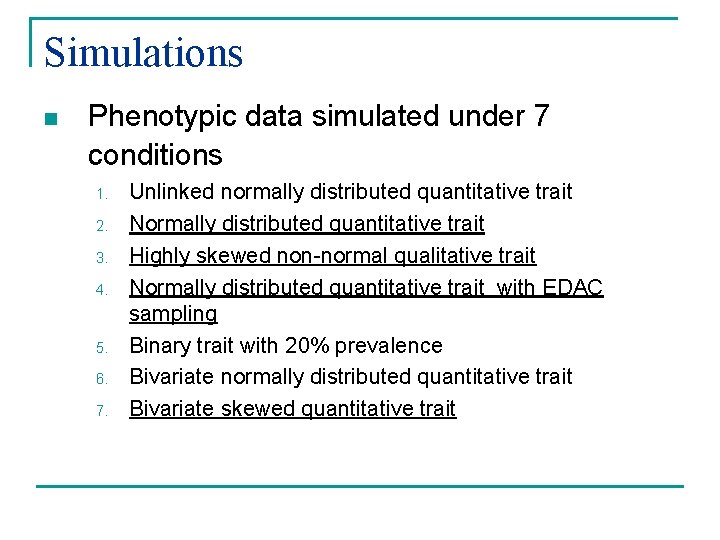 Simulations

Phenotypic data simulated under 7 conditions

1. Unlinked normally distributed quantitative trait
2. Normally distributed quantitative trait
3. Highly skewed non-normal qualitative trait
4. Normally distributed quantitative trait with EDAC sampling
5. Binary trait with 20% prevalence
6. Bivariate normally distributed quantitative trait
7. Bivariate skewed quantitative trait